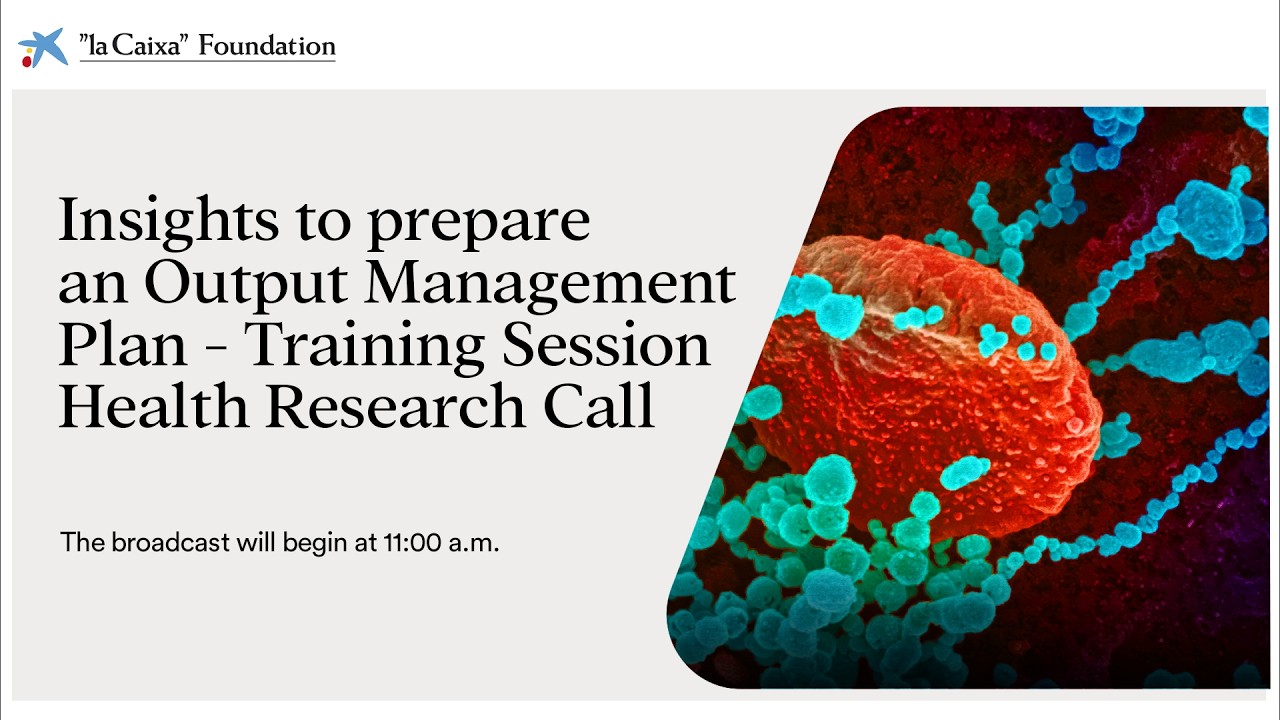 "la Caixa" Foundation

Insights to prepare an Output Management Plan - Training Session Health Research Call

The broadcast will begin at 11:00 a.m.